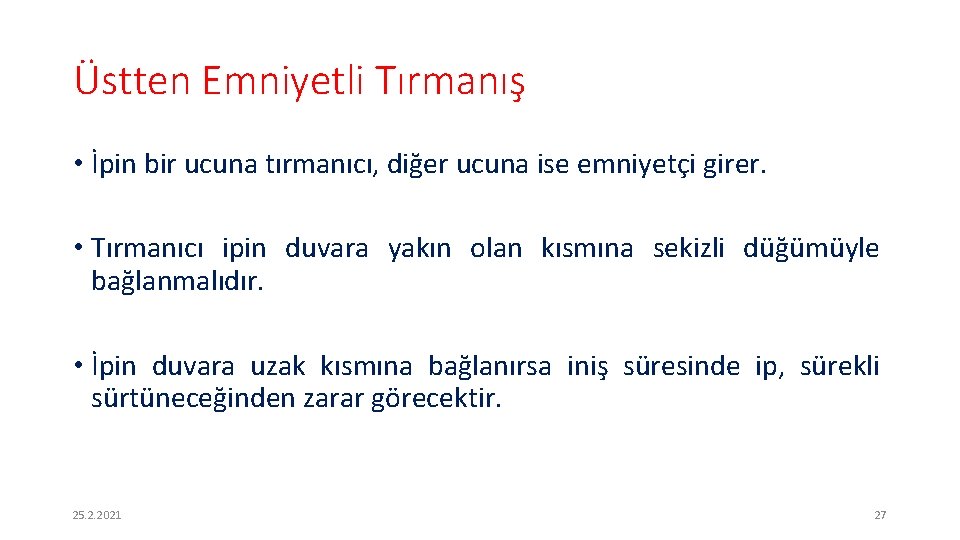 Üstten Emniyetli Tırmanış

• İpin bir ucuna tırmanıcı, diğer ucuna ise emniyetçi girer.

• Tırmanıcı ipin duvara yakın olan kısmına sekizli düğümüyle bağlanmalıdır.

• İpin duvara uzak kısmına bağlanırsa iniş süresinde ip, sürekli sürtüneceğinden zarar görecektir.

25.2.2021

27